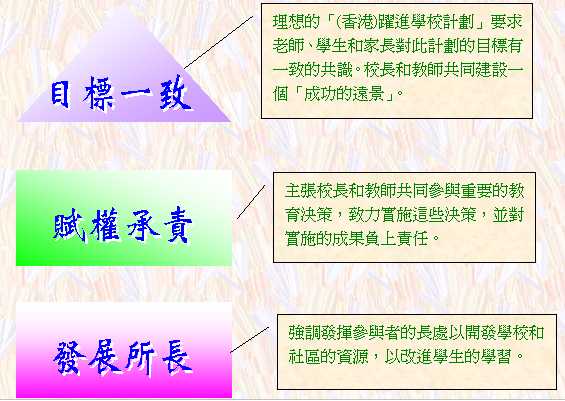 目標一致

理想的「(香港)躍進學校計劃」要求老師、學生和家長對此計劃的目標有一致的共識。校長和教師共同建設一個「成功的遠景」。

賦權承責

主張校長和教師共同參與重要的教育決策，致力實施這些決策，並對實施的成果負上責任。

發展所長

強調發揮參與者的長處以開發學校和社區的資源，以改進學生的學習。